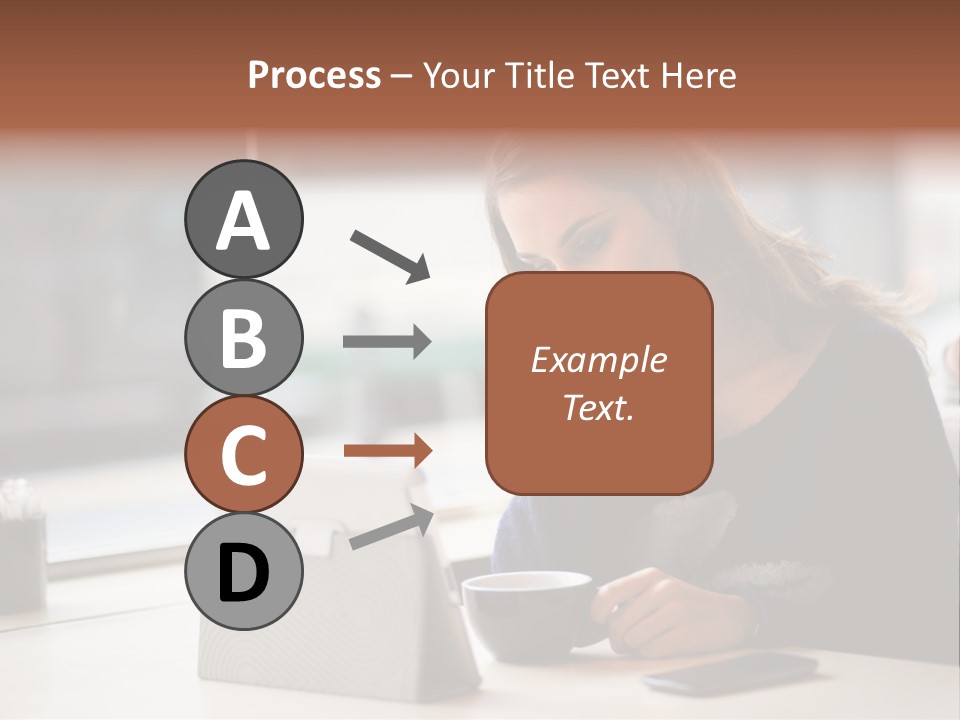 Process – Your Title Text Here

A

B

C

D

Example Text.